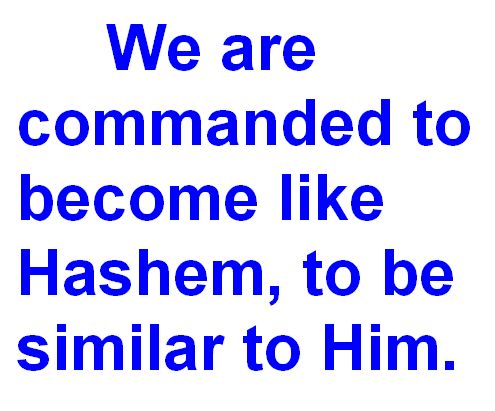 We are commanded to become like Hashem, to be similar to Him.